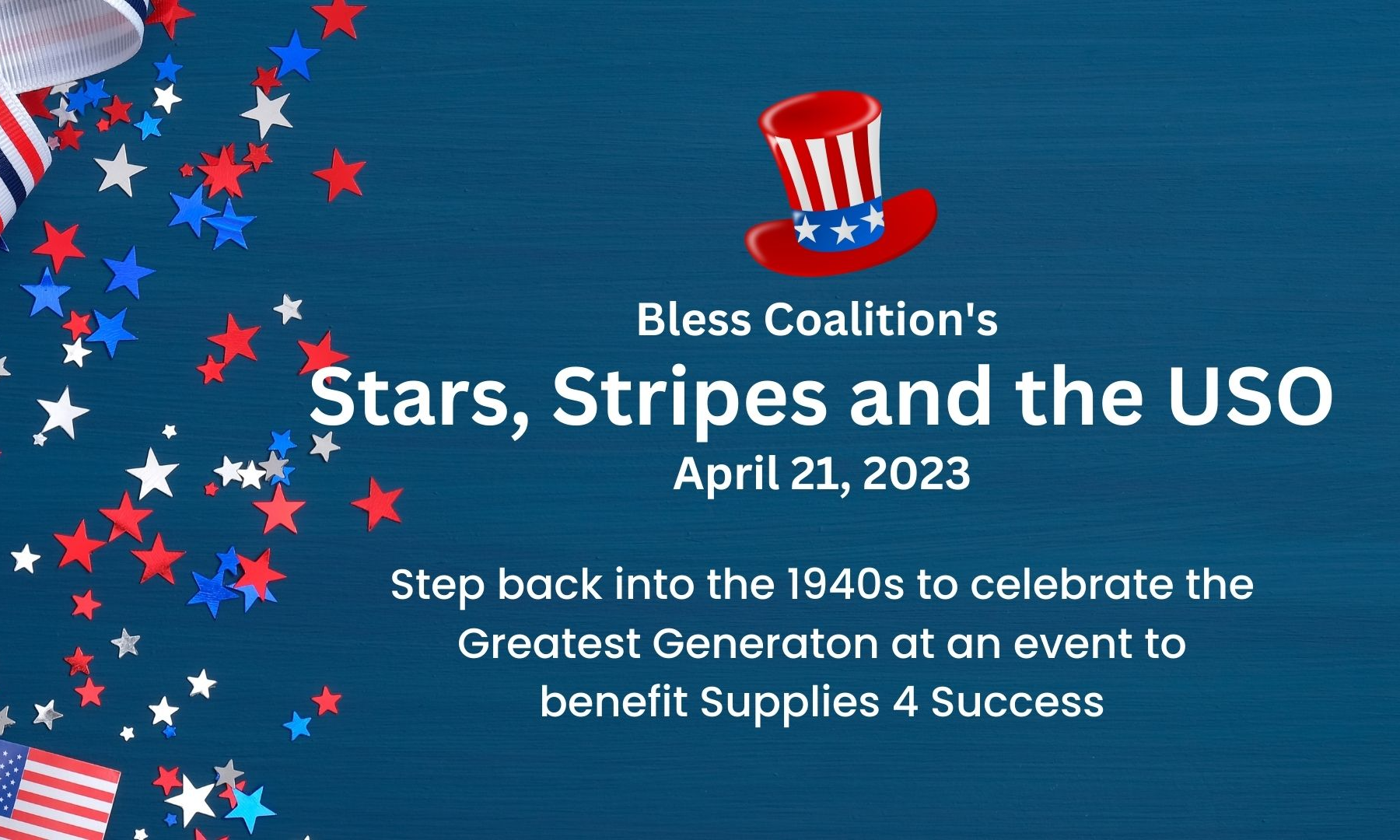 Bless Coalition's
Stars, Stripes and the USO
April 21, 2023

Step back into the 1940s to celebrate the Greatest Generaton at an event to benefit Supplies 4 Success